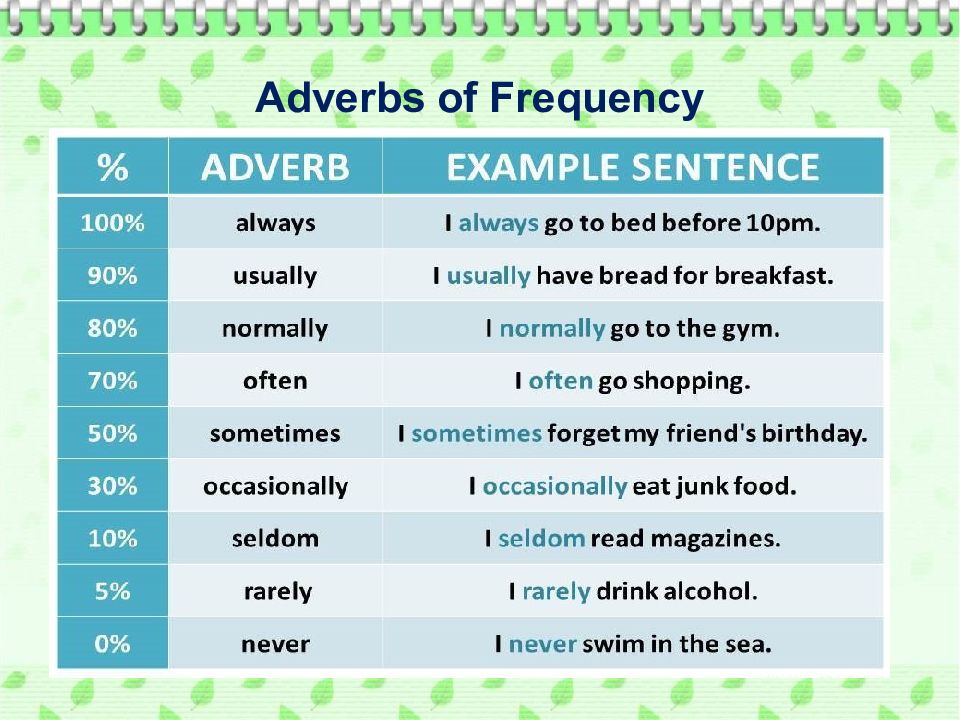 Adverbs of Frequency

| % | ADVERB | EXAMPLE SENTENCE |
|---|---|---|
| 100% | always | I always go to bed before 10pm. |
| 90% | usually | I usually have bread for breakfast. |
| 80% | normally | I normally go to the gym. |
| 70% | often | I often go shopping. |
| 50% | sometimes | I sometimes forget my friend's birthday. |
| 30% | occasionally | I occasionally eat junk food. |
| 10% | seldom | I seldom read magazines. |
| 5% | rarely | I rarely drink alcohol. |
| 0% | never | I never swim in the sea. |